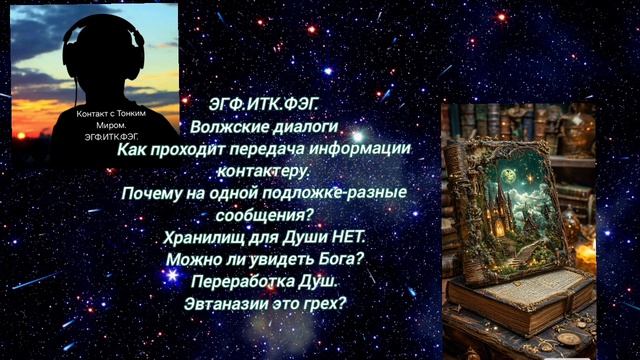 Контакт с Тонким Миром. ЭГФ.ИТК.ФЭГ.

ЭГФ.ИТК.ФЭГ.
Волжские диалоги
Как проходит передача информации контактеру.
Почему на одной подложке-разные сообщения?
Хранилищ для Души НЕТ.
Можно ли увидеть Бога?
Переработка Душ.
Эвтаназии это грех?